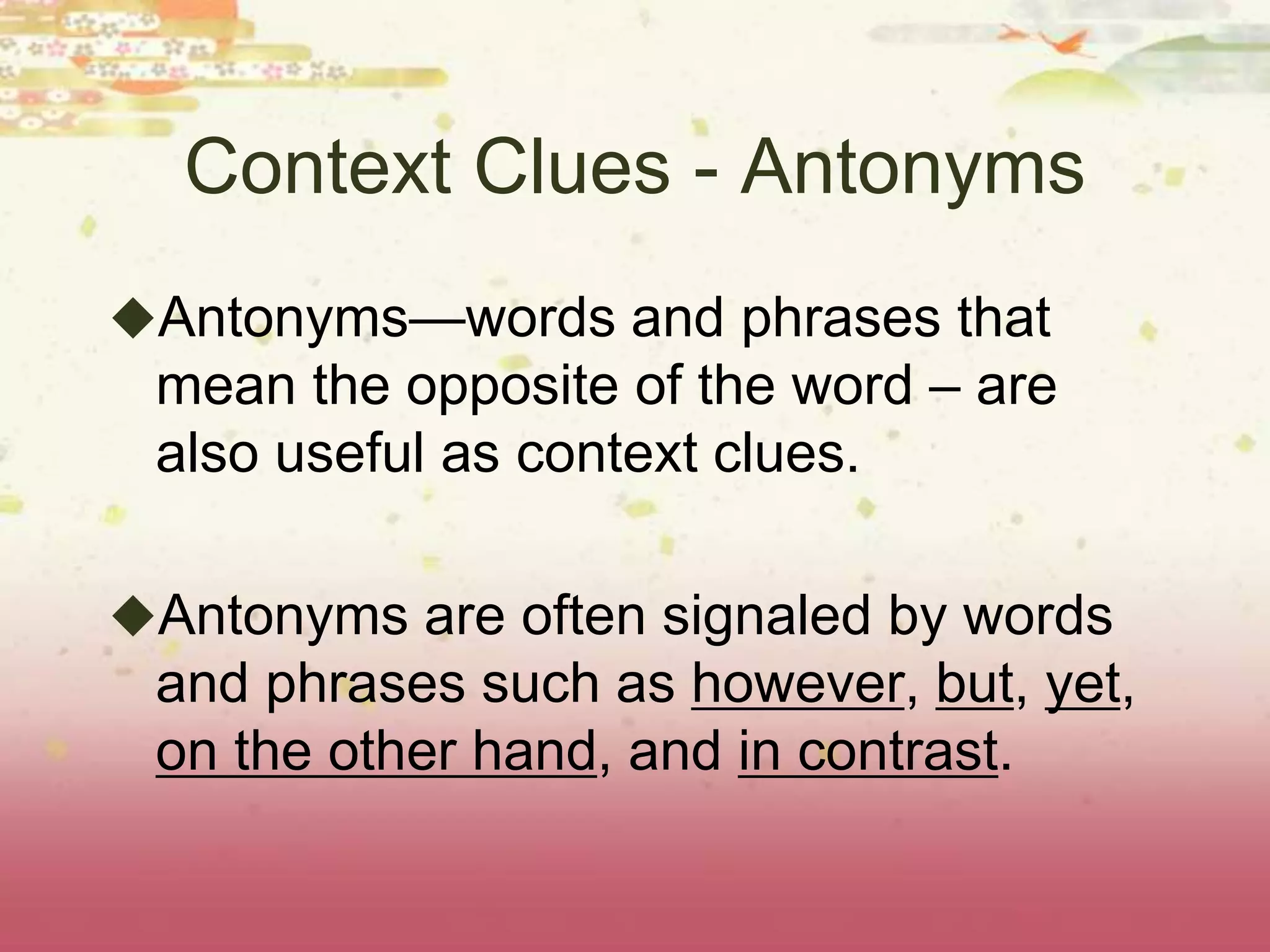 Context Clues - Antonyms

◆Antonyms—words and phrases that mean the opposite of the word – are also useful as context clues.

◆Antonyms are often signaled by words and phrases such as however, but, yet, on the other hand, and in contrast.